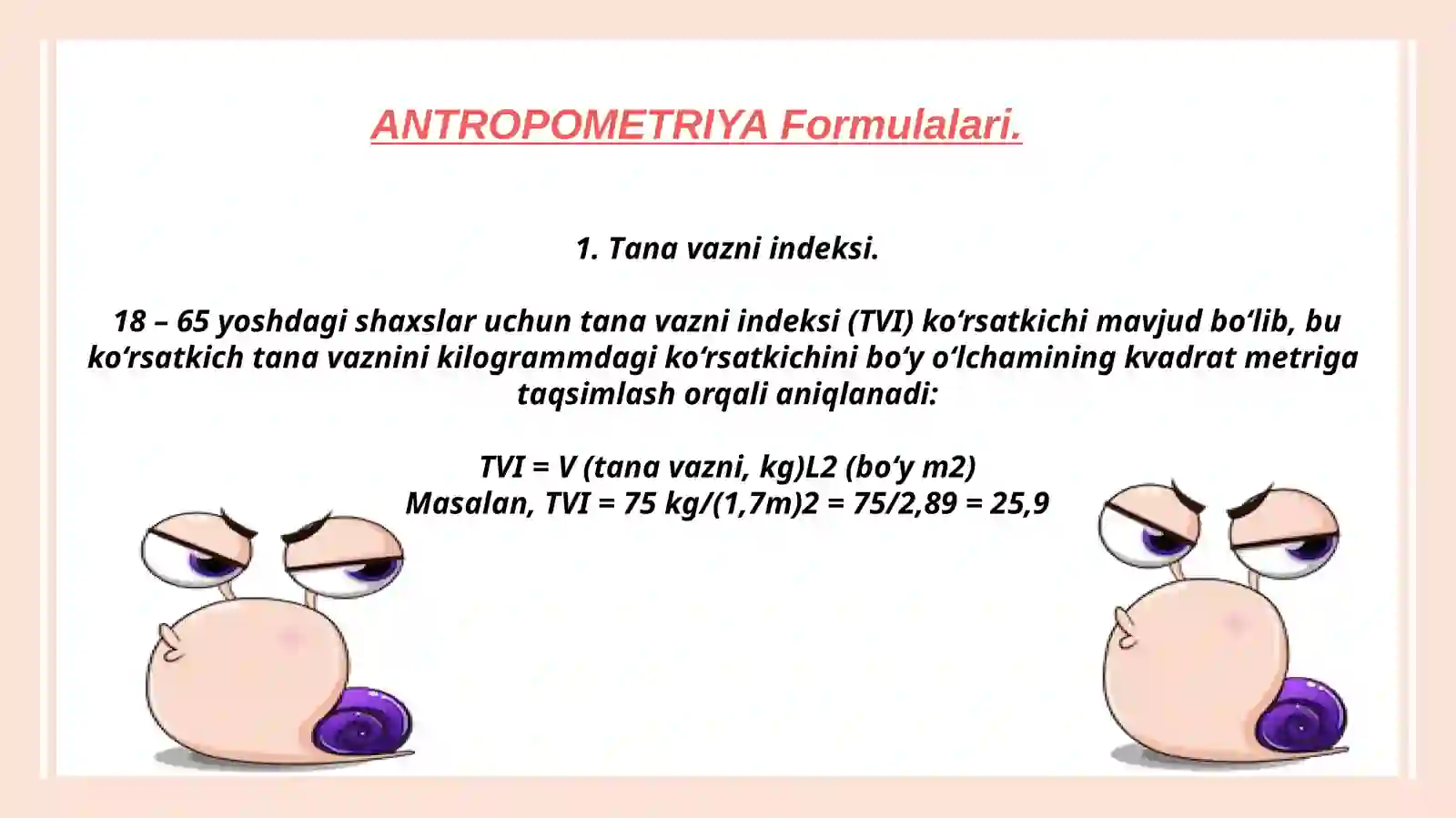 ANTROPOMETRIYA Formulalari.

1. Tana vazni indeksi.

18 – 65 yoshdagi shaxslar uchun tana vazni indeksi (TVI) ko‘rsatkichi mavjud bo‘lib, bu ko‘rsatkich tana vaznini kilogrammdagi ko‘rsatkichini bo‘y o‘lchamining kvadrat metriga taqsimlash orqali aniqlanadi:

TVI = V (tana vazni, kg)L2 (bo‘y m2)
Masalan, TVI = 75 kg/(1,7m)2 = 75/2,89 = 25,9